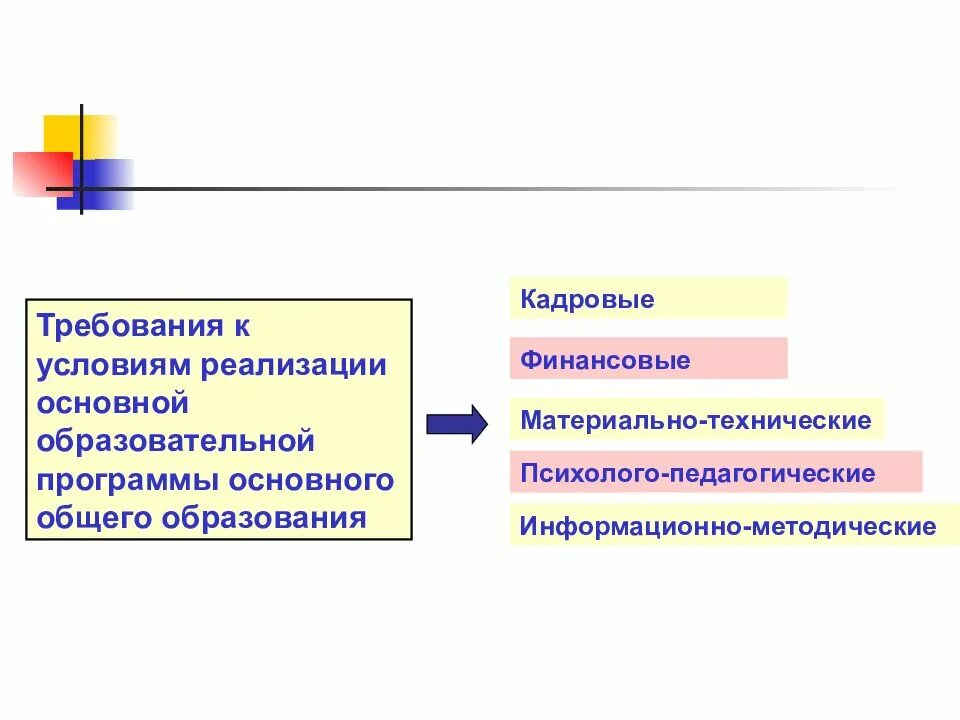 Требования к условиям реализации основной образовательной программы основного общего образования

Кадровые

Финансовые

Материально-технические

Психолого-педагогические

Информационно-методические